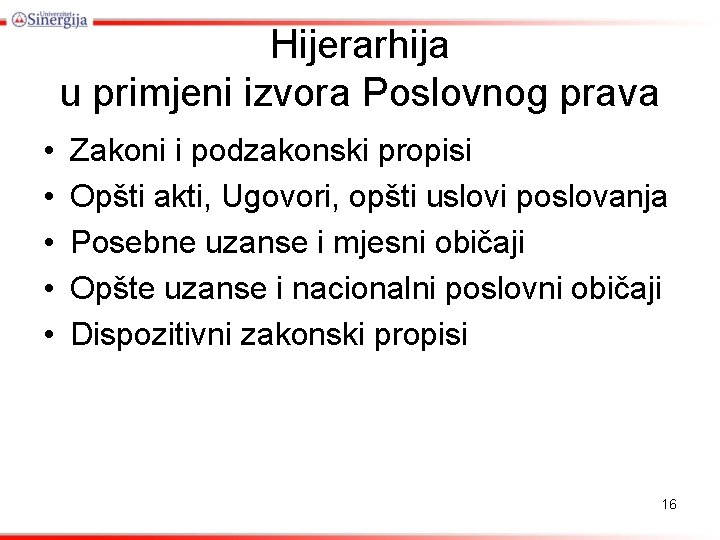 Univerzitet Sinergija

Hijerarhija
u primjeni izvora Poslovnog prava

• Zakoni i podzakonski propisi
• Opšti akti, Ugovori, opšti uslovi poslovanja
• Posebne uzanse i mjesni običaji
• Opšte uzanse i nacionalni poslovni običaji
• Dispozitivni zakonski propisi

16